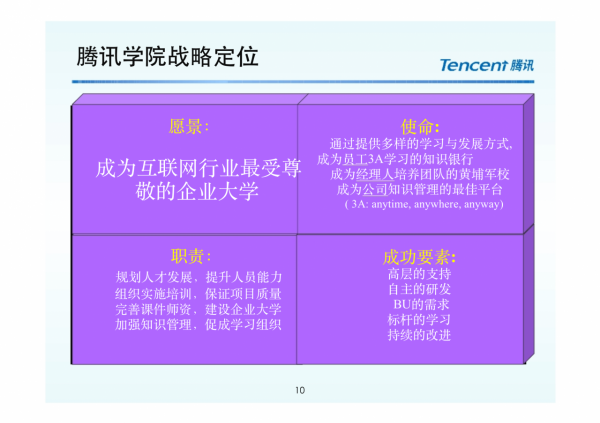 腾讯学院战略定位

Tencent 腾讯

愿景:

成为互联网行业最受尊敬的企业大学

使命:

通过提供多样的学习与发展方式,
成为员工3A学习的知识银行
成为经理人培养团队的黄埔军校
成为公司知识管理的最佳平台
( 3A: anytime, anywhere, anyway)

职责:

规划人才发展,提升人员能力
组织实施培训,保证项目质量
完善课件师资,建设企业大学
加强知识管理,促成学习组织

成功要素:

高层的支持
自主的研发
BU的需求
标杆的学习
持续的改进

10